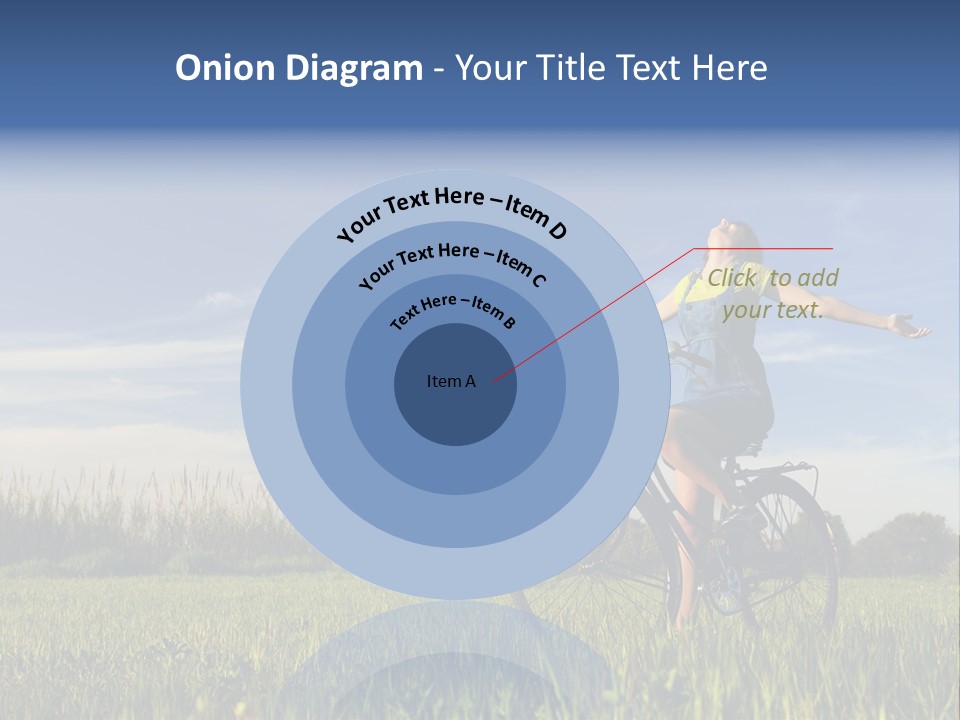 Onion Diagram - Your Title Text Here

Your Text Here – Item D

Your Text Here – Item C

Text Here – Item B

Item A

Click to add your text.